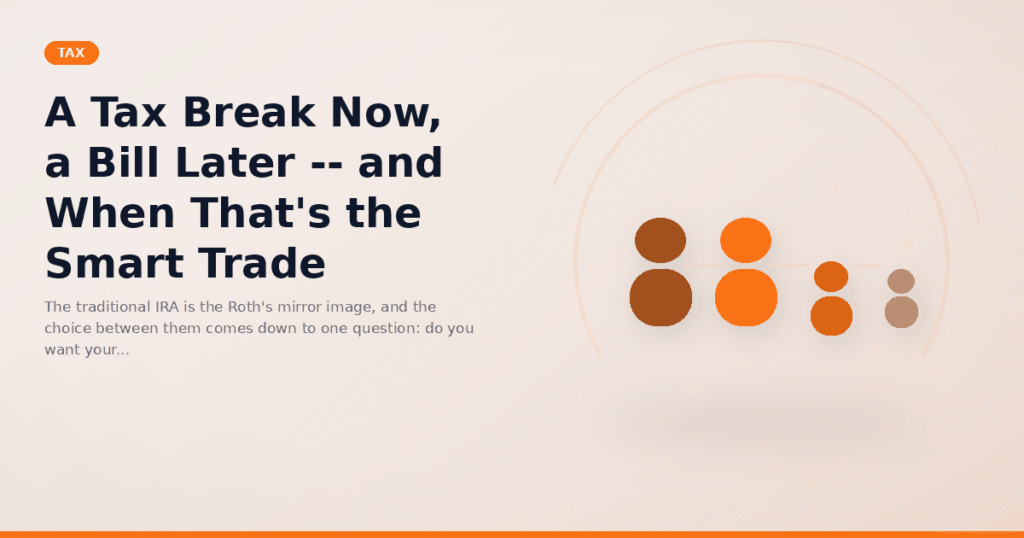 TAX

A Tax Break Now, a Bill Later -- and When That's the Smart Trade

The traditional IRA is the Roth's mirror image, and the choice between them comes down to one question: do you want your...